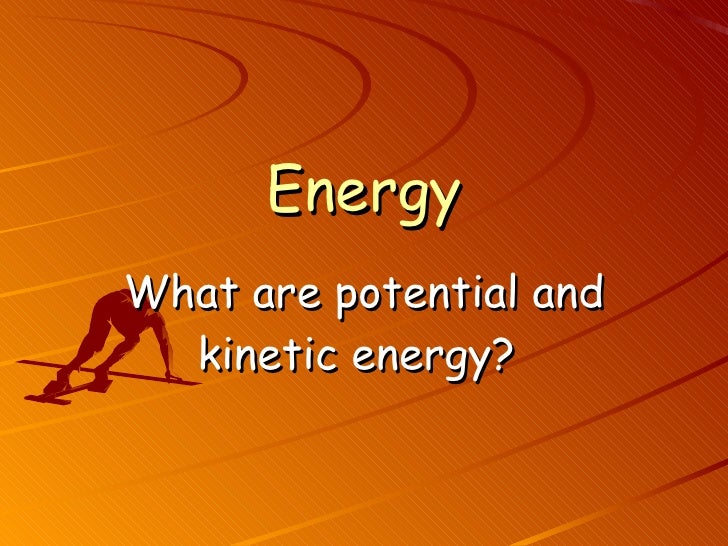 Energy

What are potential and kinetic energy?